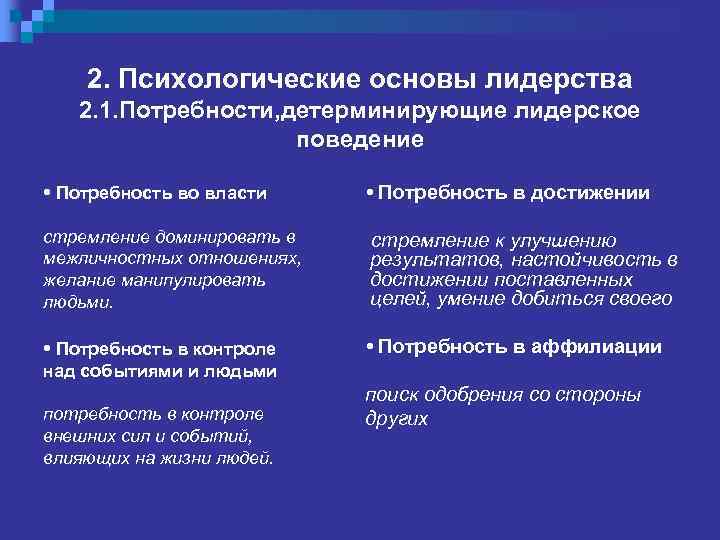 2. Психологические основы лидерства
2.1.Потребности,детерминирующие лидерское поведение

• Потребность во власти

стремление доминировать в межличностных отношениях, желание манипулировать людьми.

• Потребность в контроле над событиями и людьми

потребность в контроле внешних сил и событий, влияющих на жизни людей.

• Потребность в достижении

стремление к улучшению результатов, настойчивость в достижении поставленных целей, умение добиться своего

• Потребность в аффилиации

поиск одобрения со стороны других